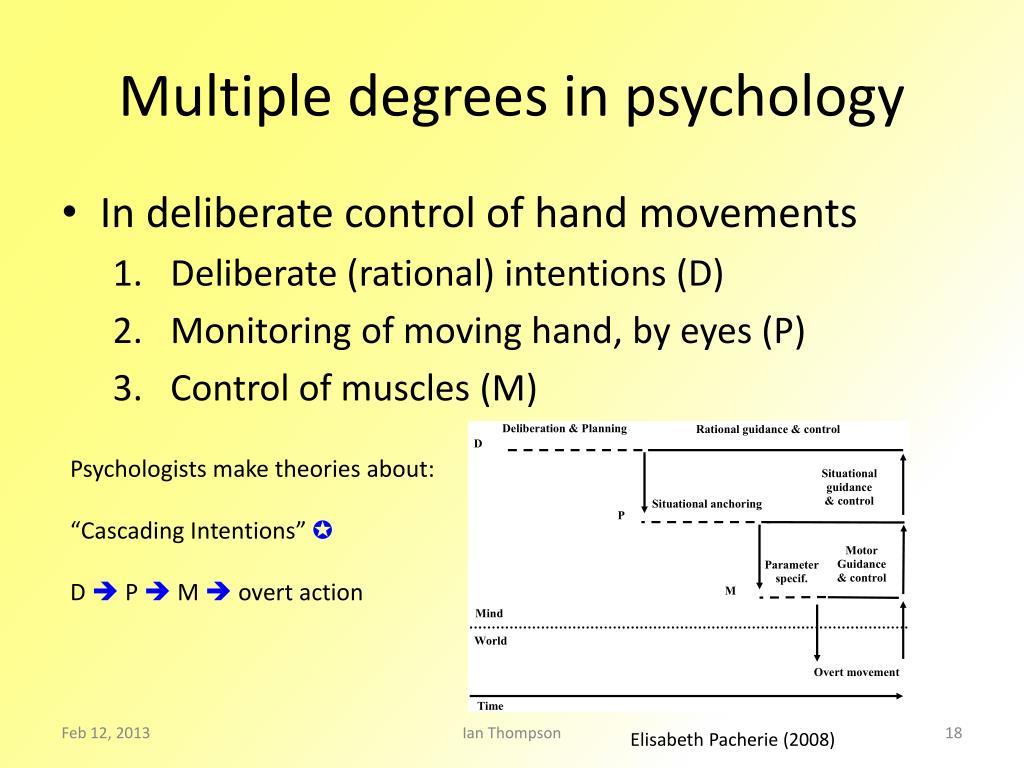 Multiple degrees in psychology

• In deliberate control of hand movements
1. Deliberate (rational) intentions (D)
2. Monitoring of moving hand, by eyes (P)
3. Control of muscles (M)

Psychologists make theories about:

“Cascading Intentions” ✪

D ➔ P ➔ M ➔ overt action

Deliberation & Planning
Rational guidance & control
D
Situational guidance & control
Situational anchoring
P
Parameter specif.
Motor Guidance & control
M
Mind
World
Overt movement
Time

Feb 12, 2013
Ian Thompson
Elisabeth Pacherie (2008)
18